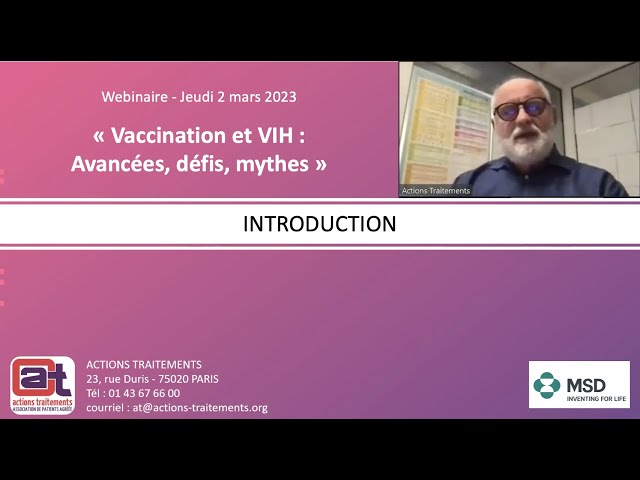 Webinaire - Jeudi 2 mars 2023

« Vaccination et VIH : Avancées, défis, mythes »

Actions Traitements

INTRODUCTION

at
actions traitements
ASSOCIATION DE PATIENTS AGRÉÉE

ACTIONS TRAITEMENTS
23, rue Duris - 75020 PARIS
Tél : 01 43 67 66 00
courriel : at@actions-traitements.org

MSD
INVENTING FOR LIFE